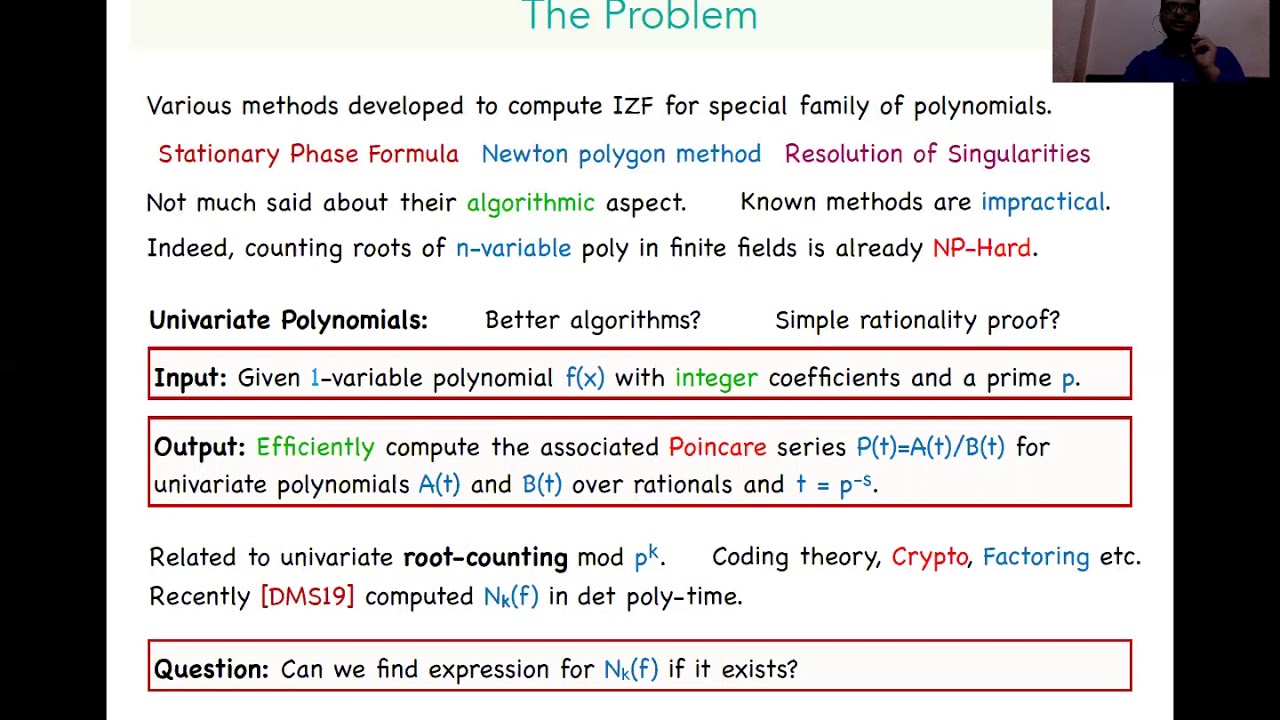 The Problem

Various methods developed to compute IZF for special family of polynomials.

Stationary Phase Formula Newton polygon method Resolution of Singularities

Not much said about their algorithmic aspect. Known methods are impractical.

Indeed, counting roots of n-variable poly in finite fields is already NP-Hard.

Univariate Polynomials: Better algorithms? Simple rationality proof?

Input: Given 1-variable polynomial f(x) with integer coefficients and a prime p.

Output: Efficiently compute the associated Poincare series P(t)=A(t)/B(t) for univariate polynomials A(t) and B(t) over rationals and $t = p^{-s}$.

Related to univariate root-counting mod $p^k$. Coding theory, Crypto, Factoring etc.
Recently [DMS19] computed $N_k(f)$ in det poly-time.

Question: Can we find expression for $N_k(f)$ if it exists?